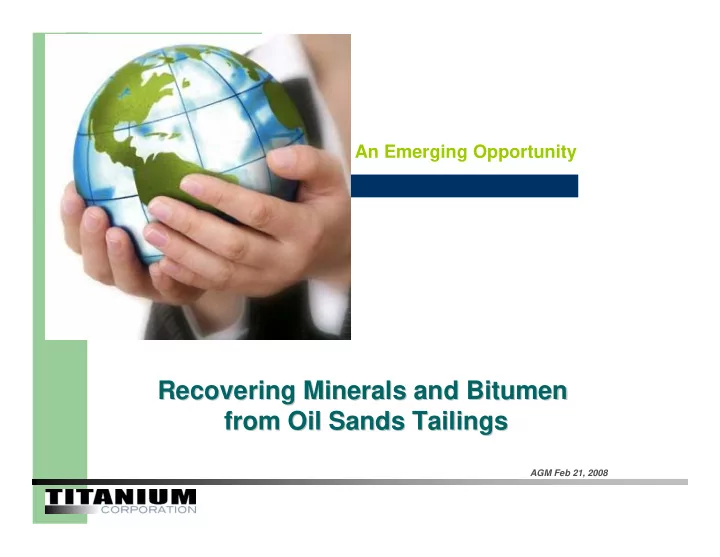 An Emerging Opportunity

Recovering Minerals and Bitumen from Oil Sands Tailings

AGM Feb 21, 2008

TITANIUM
CORPORATION